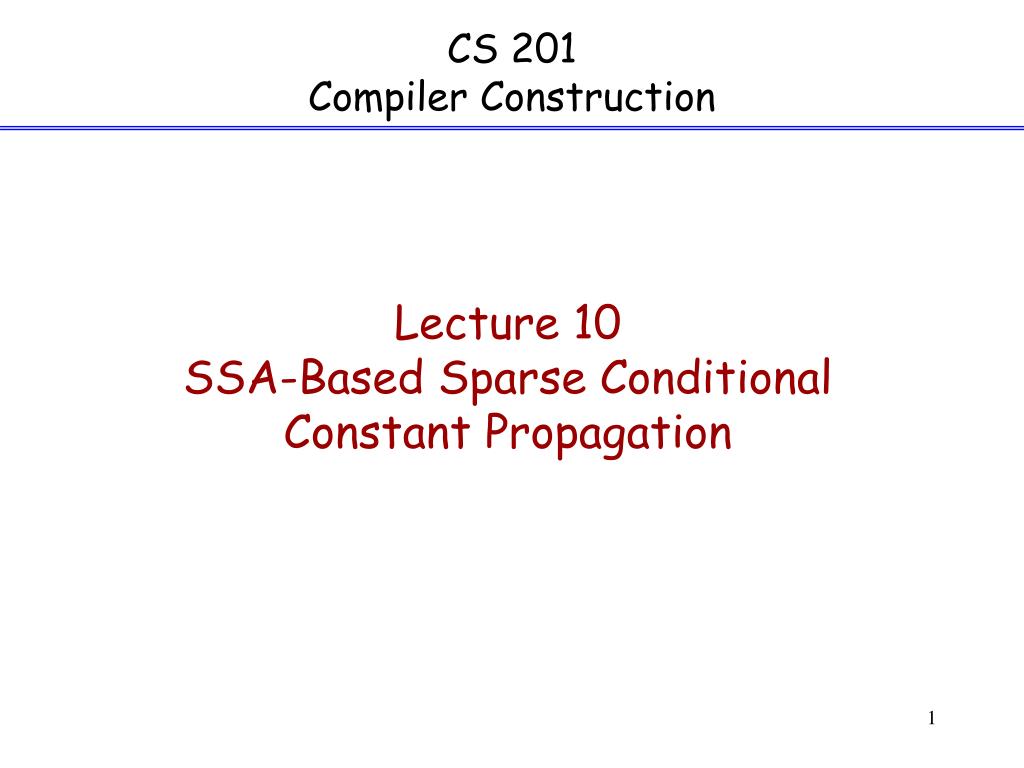 CS 201
Compiler Construction

Lecture 10
SSA-Based Sparse Conditional Constant Propagation

1